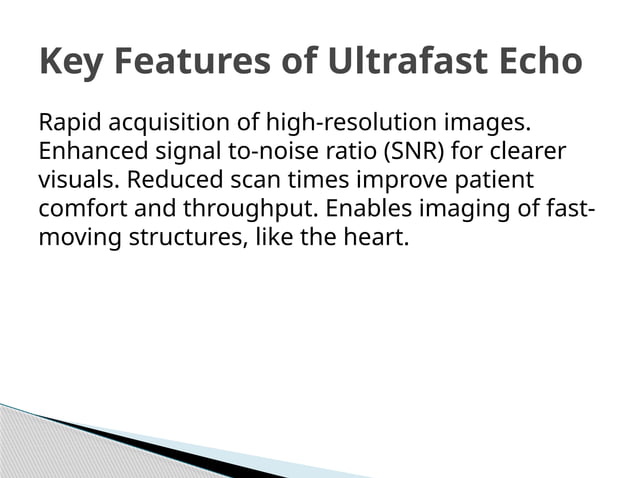 Key Features of Ultrafast Echo

Rapid acquisition of high-resolution images. Enhanced signal to-noise ratio (SNR) for clearer visuals. Reduced scan times improve patient comfort and throughput. Enables imaging of fast-moving structures, like the heart.